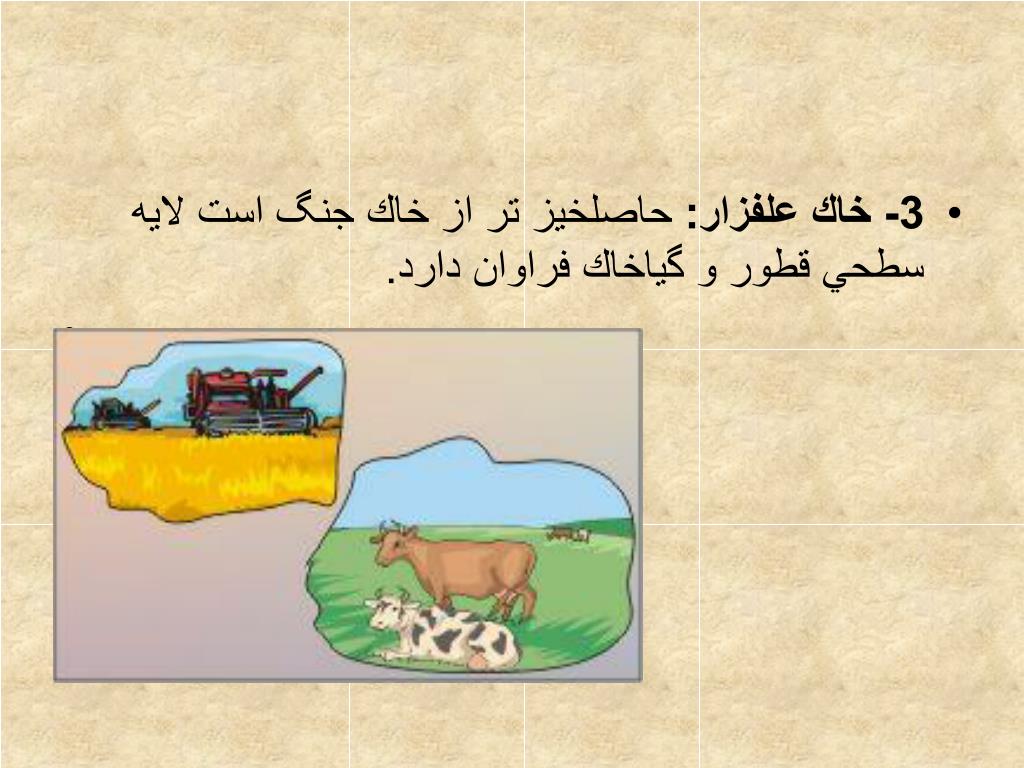 • 3- خاك علفزار: حاصلخيز تر از خاك جنگ است لايه سطحي قطور و گياخاك فراوان دارد.